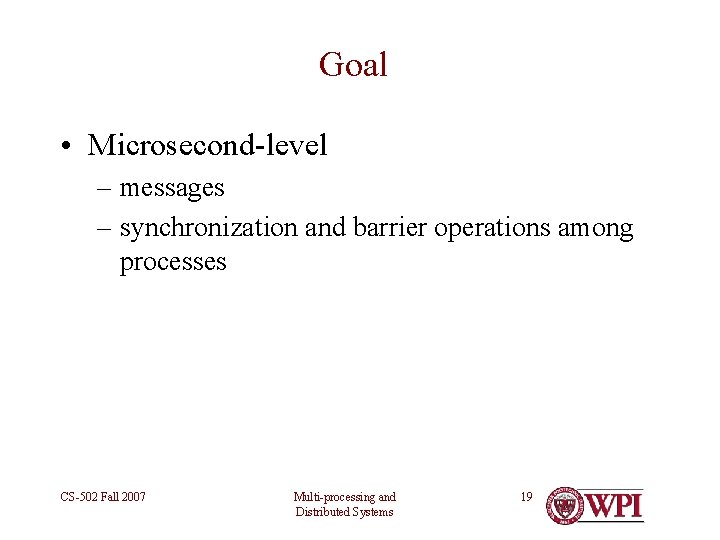 Goal

• Microsecond-level
– messages
– synchronization and barrier operations among processes

CS-502 Fall 2007

Multi-processing and Distributed Systems

19

WPI